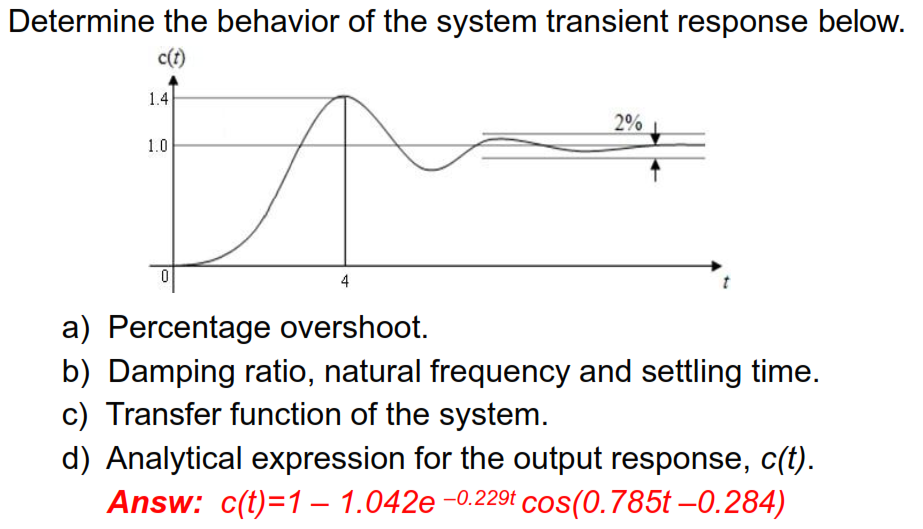 Determine the behavior of the system transient response below.

c(t)

1.4

1.0

2%

0

4

t

a) Percentage overshoot.
b) Damping ratio, natural frequency and settling time.
c) Transfer function of the system.
d) Analytical expression for the output response, c(t).

Answ: $c(t)=1 - 1.042e^{-0.229t}\cos(0.785t - 0.284)$